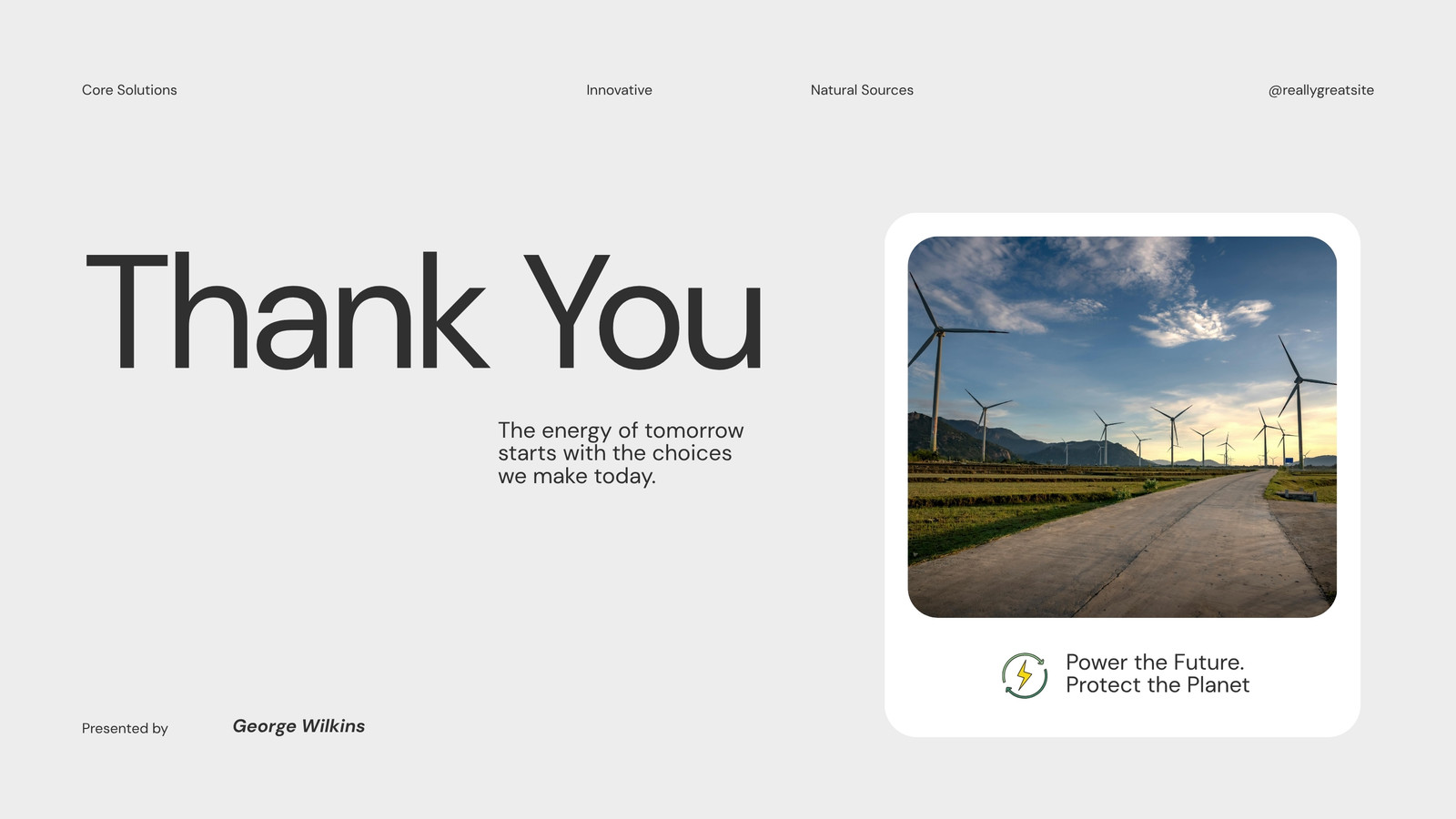 Core Solutions

Innovative

Natural Sources

@reallygreatsite

Thank You

The energy of tomorrow starts with the choices we make today.

Power the Future. Protect the Planet

Presented by

George Wilkins